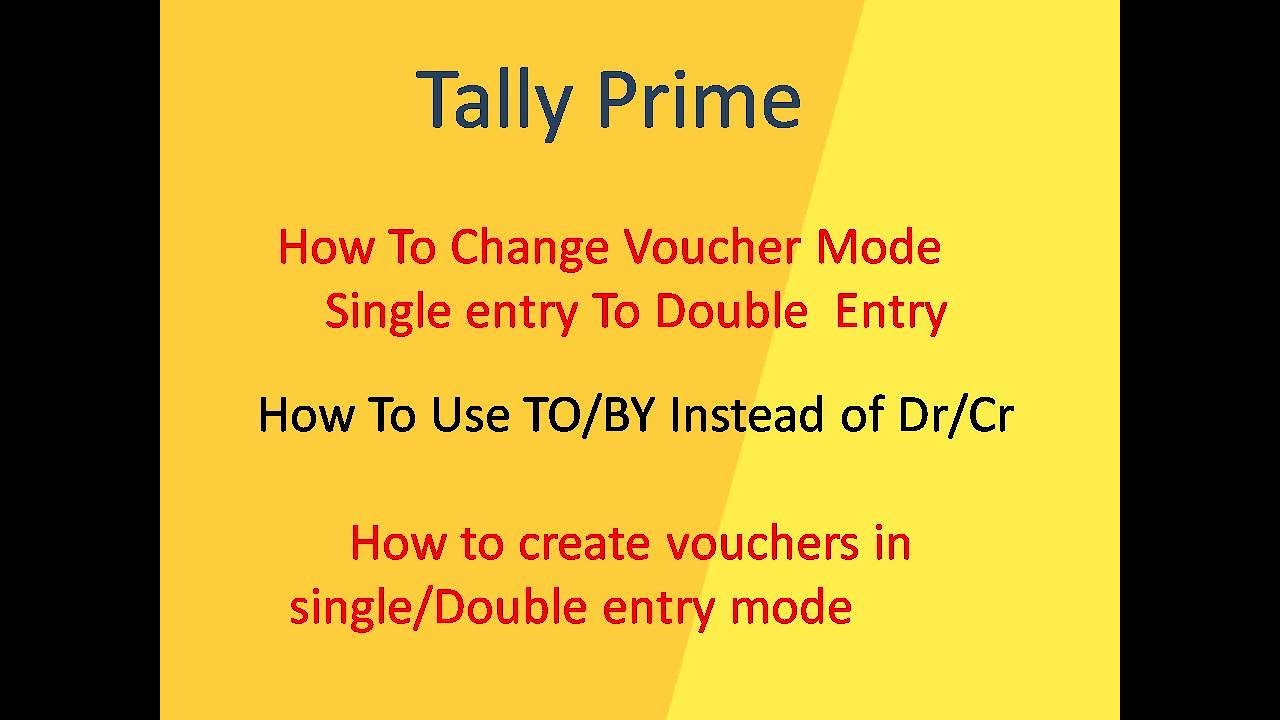 Tally Prime

How To Change Voucher Mode
Single entry To Double Entry

How To Use TO/BY Instead of Dr/Cr

How to create vouchers in
single/Double entry mode